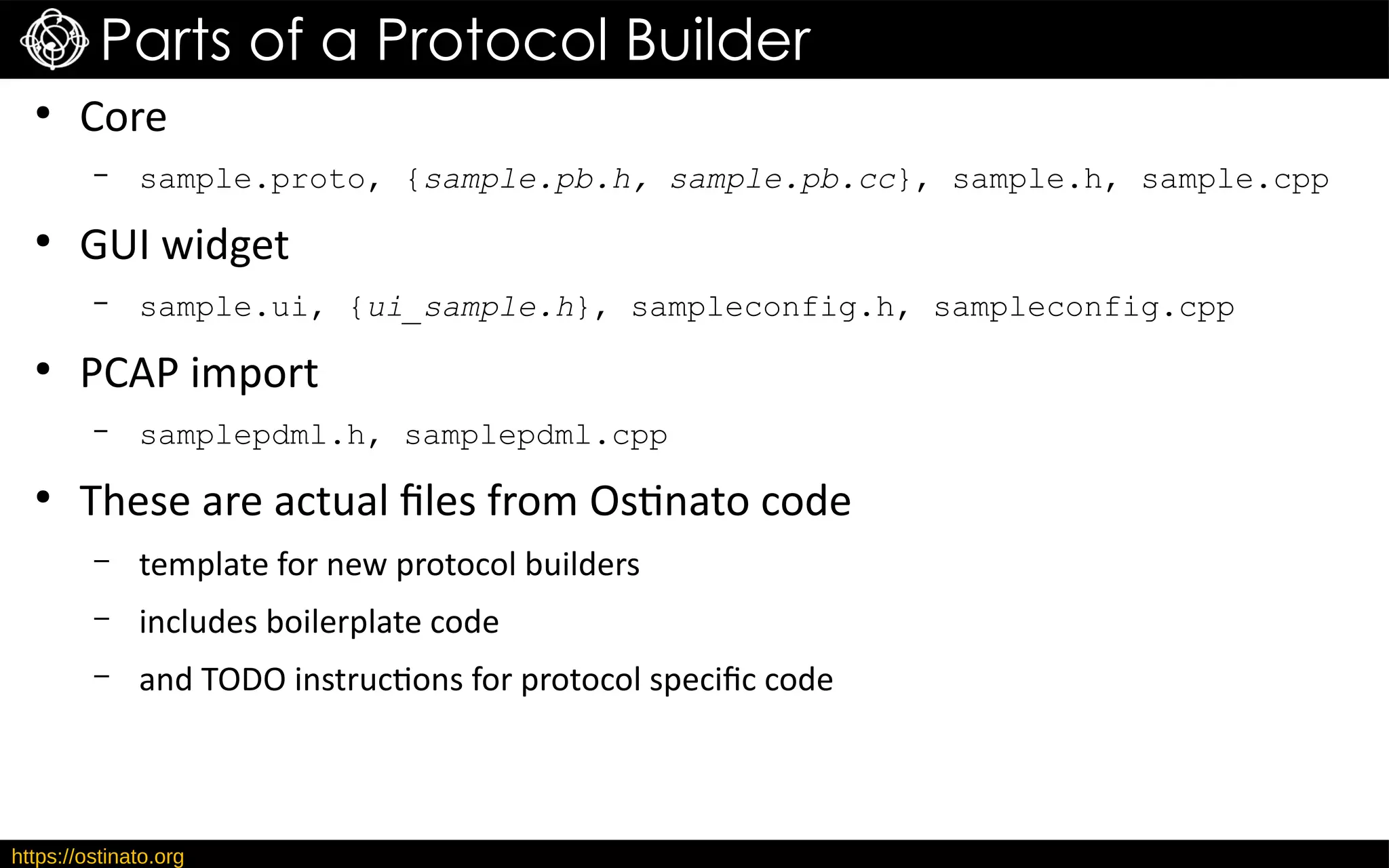 Parts of a Protocol Builder

• Core
  – sample.proto, {sample.pb.h, sample.pb.cc}, sample.h, sample.cpp
• GUI widget
  – sample.ui, {ui_sample.h}, sampleconfig.h, sampleconfig.cpp
• PCAP import
  – samplepdml.h, samplepdml.cpp
• These are actual files from Ostinato code
  – template for new protocol builders
  – includes boilerplate code
  – and TODO instructions for protocol specific code

https://ostinato.org